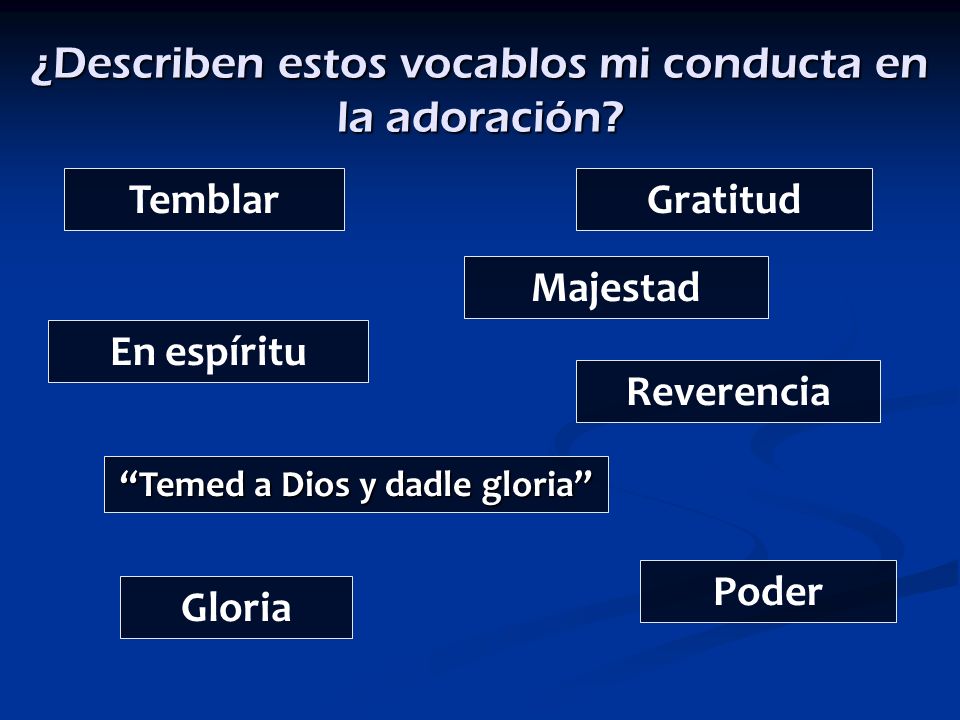 ¿Describen estos vocablos mi conducta en la adoración?

Temblar

Gratitud

Majestad

En espíritu

Reverencia

“Temed a Dios y dadle gloria”

Gloria

Poder